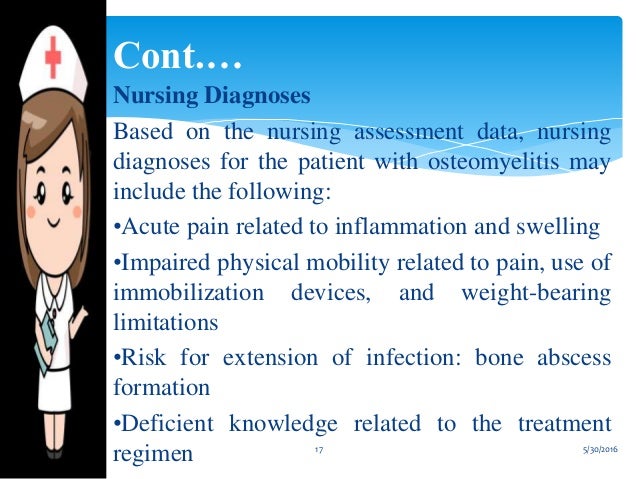 Cont.…

Nursing Diagnoses

Based on the nursing assessment data, nursing diagnoses for the patient with osteomyelitis may include the following:

•Acute pain related to inflammation and swelling

•Impaired physical mobility related to pain, use of immobilization devices, and weight-bearing limitations

•Risk for extension of infection: bone abscess formation

•Deficient knowledge related to the treatment regimen

17

5/30/2016